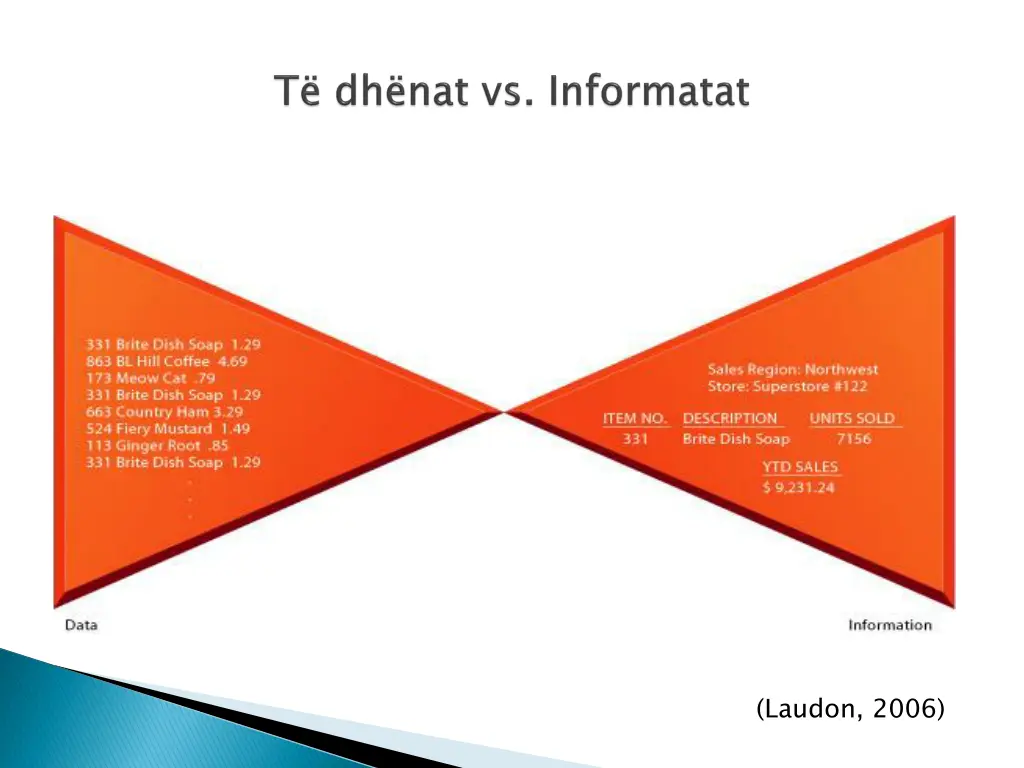 Të dhënat vs. Informatat

331 Brite Dish Soap 1.29
863 BL Hill Coffee 4.69
173 Meow Cat .79
331 Brite Dish Soap 1.29
663 Country Ham 3.29
524 Fiery Mustard 1.49
113 Ginger Root .85
331 Brite Dish Soap 1.29
.
.
.

Sales Region: Northwest
Store: Superstore #122

| ITEM NO. | DESCRIPTION | UNITS SOLD |
|---|---|---|
| 331 | Brite Dish Soap | 7156 |

YTD SALES
$ 9,231.24

Data

Information

(Laudon, 2006)